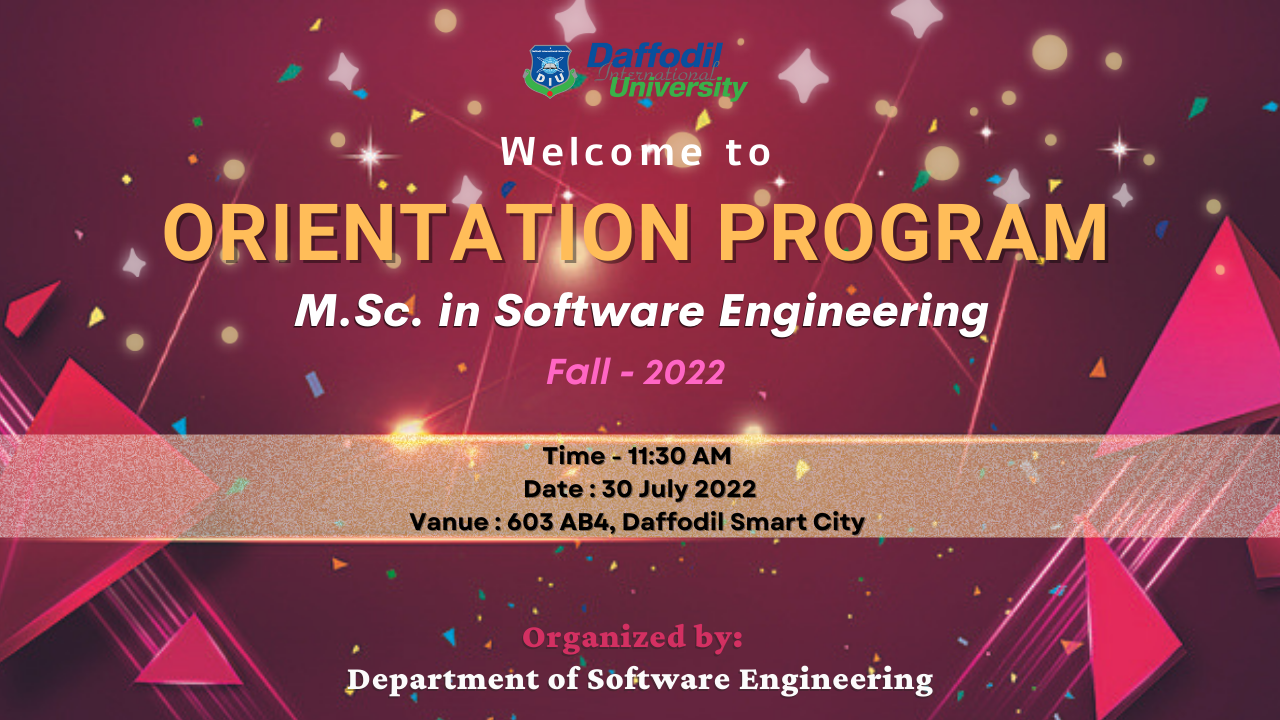 DIU Daffodil International University

Welcome to

ORIENTATION PROGRAM

M.Sc. in Software Engineering

Fall - 2022

Time - 11:30 AM
Date : 30 July 2022
Vanue : 603 AB4, Daffodil Smart City

Organized by:
Department of Software Engineering